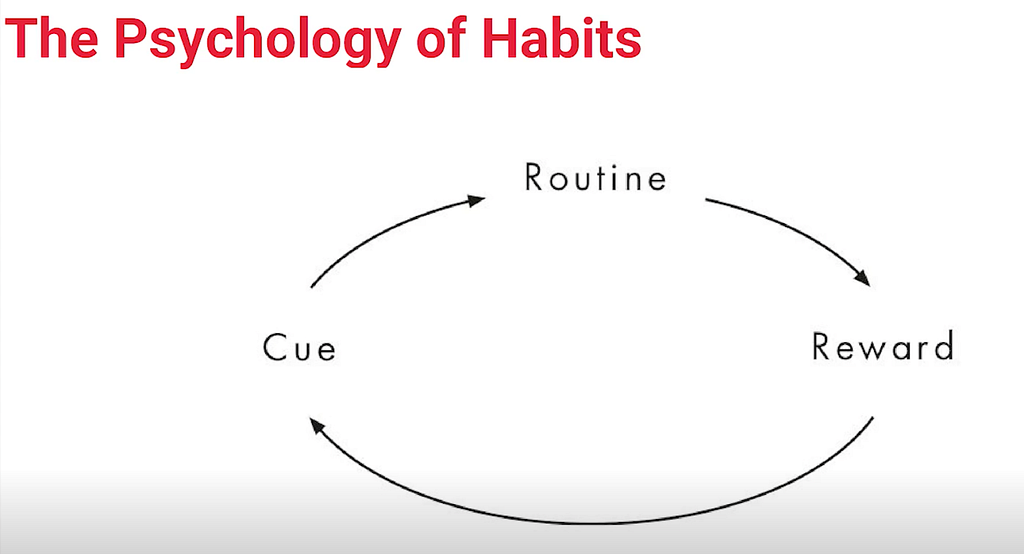 The Psychology of Habits

Routine

Cue

Reward